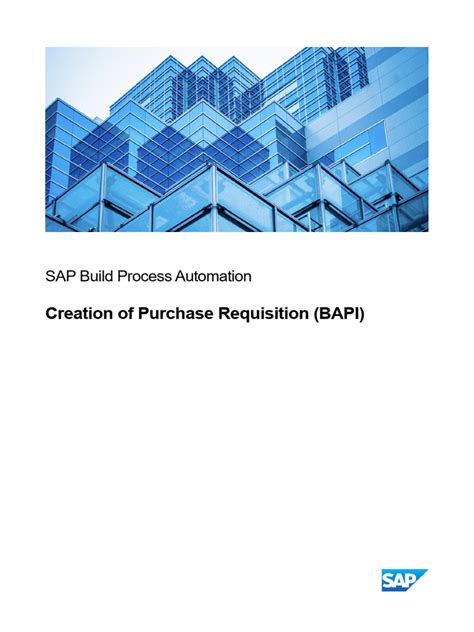 SAP Build Process Automation

Creation of Purchase Requisition (BAPI)

SAP